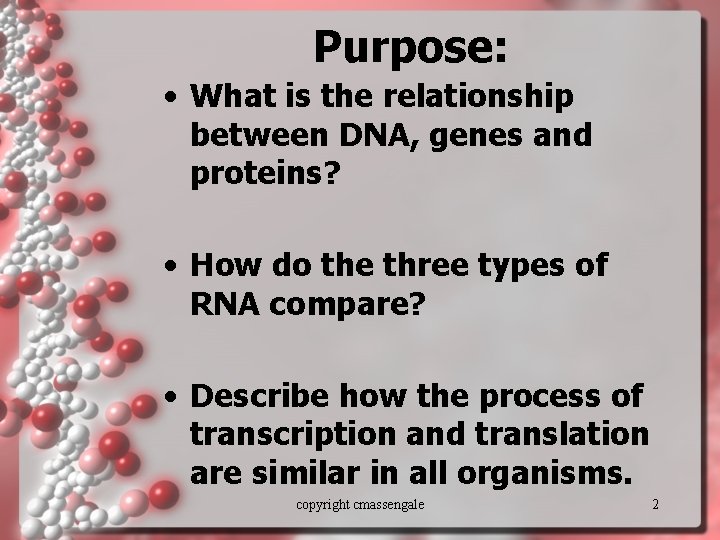 Purpose:

• What is the relationship between DNA, genes and proteins?

• How do the three types of RNA compare?

• Describe how the process of transcription and translation are similar in all organisms.

copyright cmassengale

2